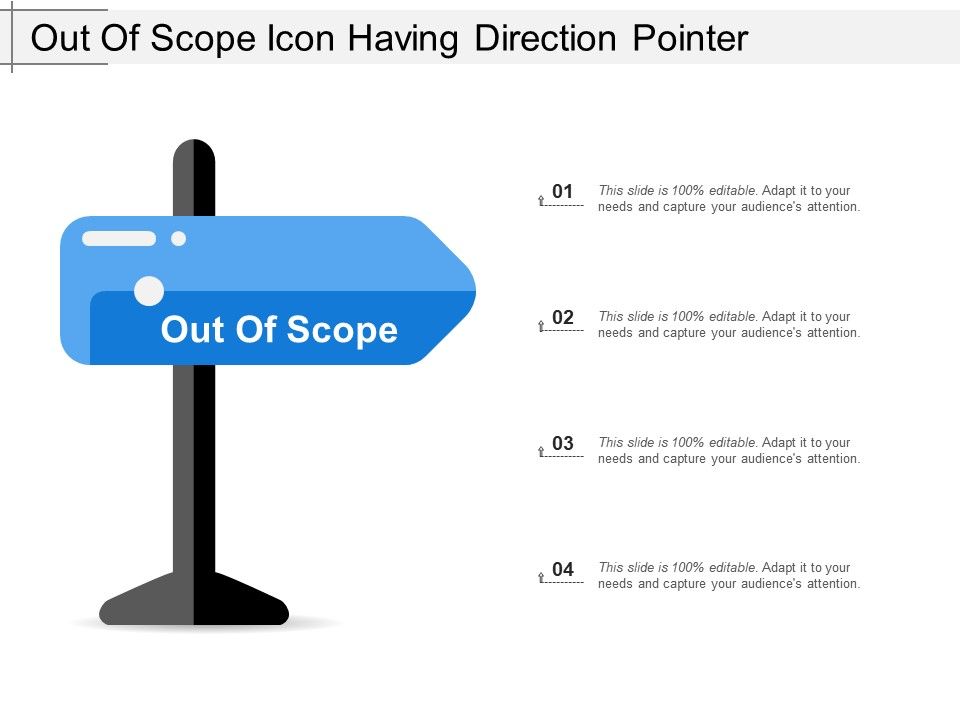 Out Of Scope Icon Having Direction Pointer

Out Of Scope

01 This slide is 100% editable. Adapt it to your needs and capture your audience's attention.

02 This slide is 100% editable. Adapt it to your needs and capture your audience's attention.

03 This slide is 100% editable. Adapt it to your needs and capture your audience's attention.

04 This slide is 100% editable. Adapt it to your needs and capture your audience's attention.